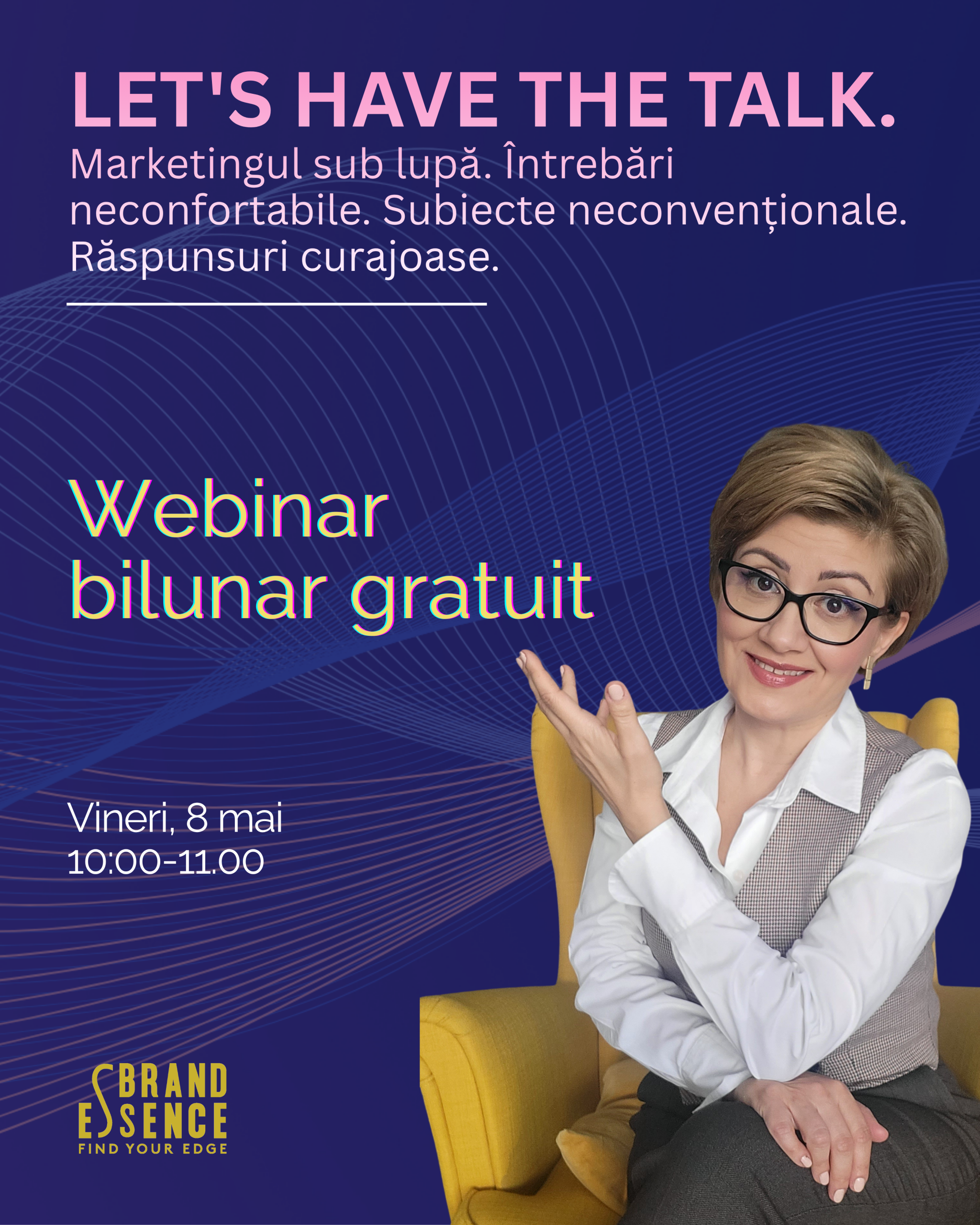 LET'S HAVE THE TALK.

Marketingul sub lupă. Întrebări neconfortabile. Subiecte neconvenționale. Răspunsuri curajoase.

Webinar bilunar gratuit

Vineri, 8 mai
10:00-11.00

BRAND ESSENCE
FIND YOUR EDGE